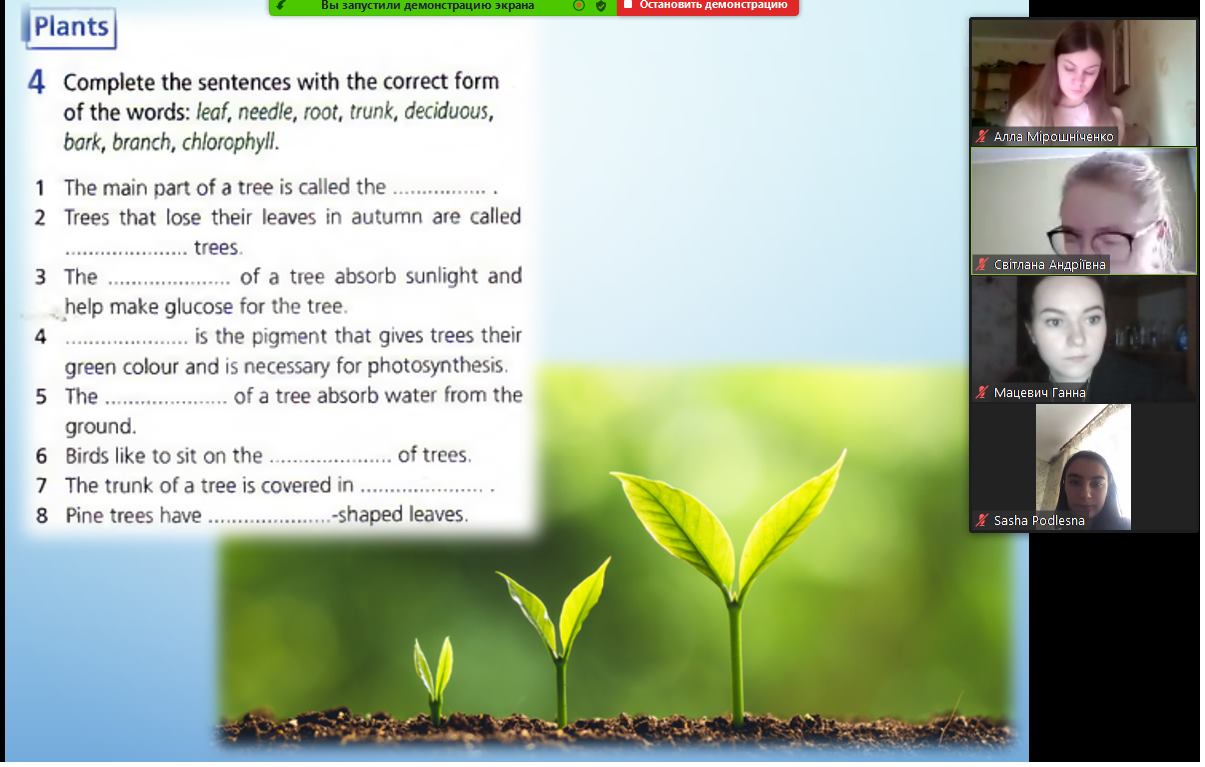 Вы запустили демонстрацию экрана
Остановить демонстрацию

Plants

4 Complete the sentences with the correct form of the words: leaf, needle, root, trunk, deciduous, bark, branch, chlorophyll.

1 The main part of a tree is called the ................ .
2 Trees that lose their leaves in autumn are called ..................... trees.
3 The ..................... of a tree absorb sunlight and help make glucose for the tree.
4 ..................... is the pigment that gives trees their green colour and is necessary for photosynthesis.
5 The ..................... of a tree absorb water from the ground.
6 Birds like to sit on the ..................... of trees.
7 The trunk of a tree is covered in ..................... .
8 Pine trees have .....................-shaped leaves.

Алла Мірошніченко
Світлана Андріївна
Мацевич Ганна
Sasha Podlesna